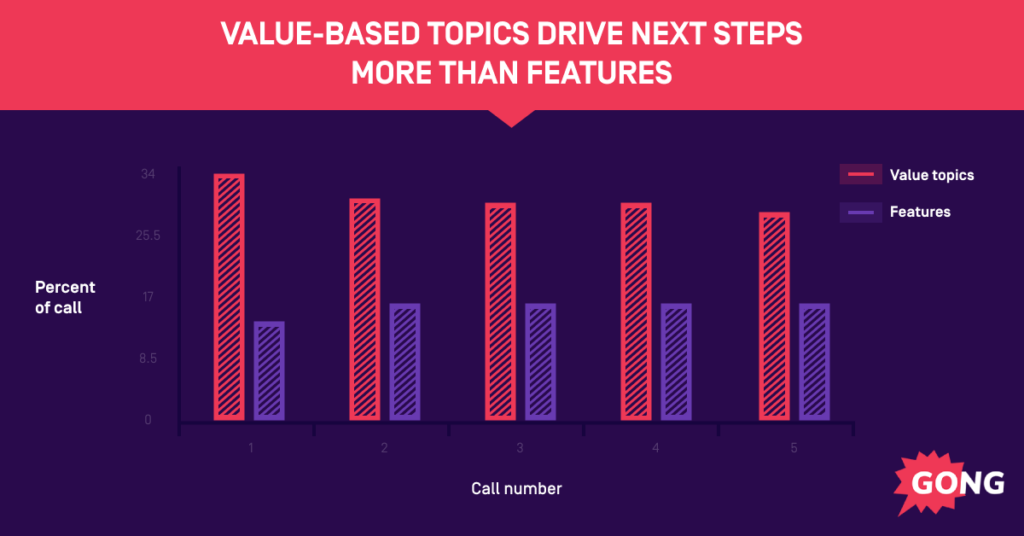 VALUE-BASED TOPICS DRIVE NEXT STEPS MORE THAN FEATURES

Value topics

Features

Percent of call

34

25.5

17

8.5

0

1

2

3

4

5

Call number

GONG